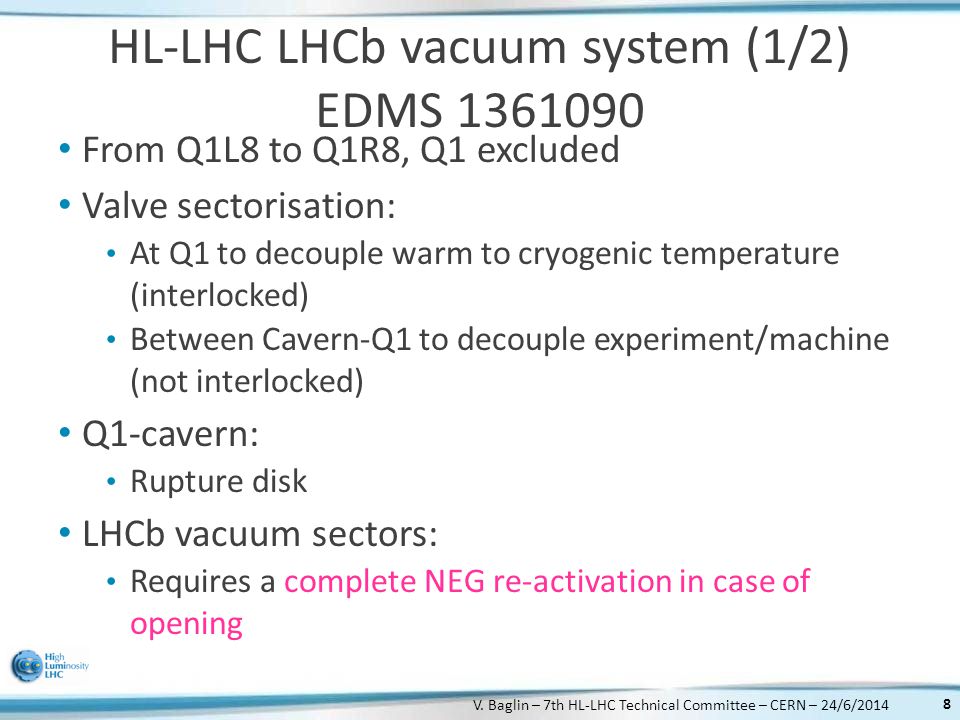 HL-LHC LHCb vacuum system (1/2)
EDMS 1361090

• From Q1L8 to Q1R8, Q1 excluded
• Valve sectorisation:
  • At Q1 to decouple warm to cryogenic temperature (interlocked)
  • Between Cavern-Q1 to decouple experiment/machine (not interlocked)
• Q1-cavern:
  • Rupture disk
• LHCb vacuum sectors:
  • Requires a complete NEG re-activation in case of opening

High Luminosity LHC

V. Baglin – 7th HL-LHC Technical Committee – CERN – 24/6/2014

8